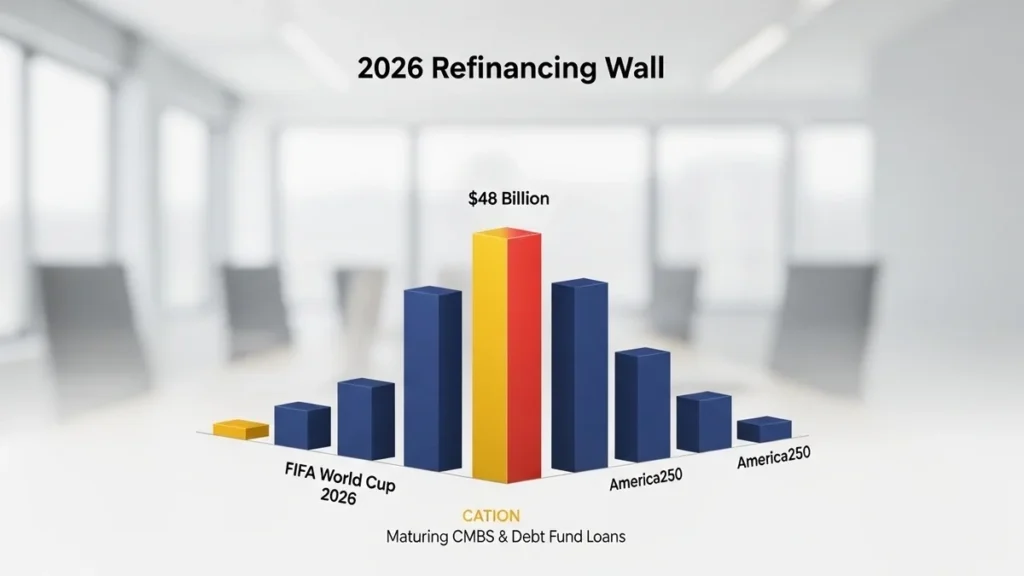 2026 Refinancing Wall

$48 Billion

FIFA World Cup 2026

America250

America250

CATION

Maturing CMBS & Debt Fund Loans